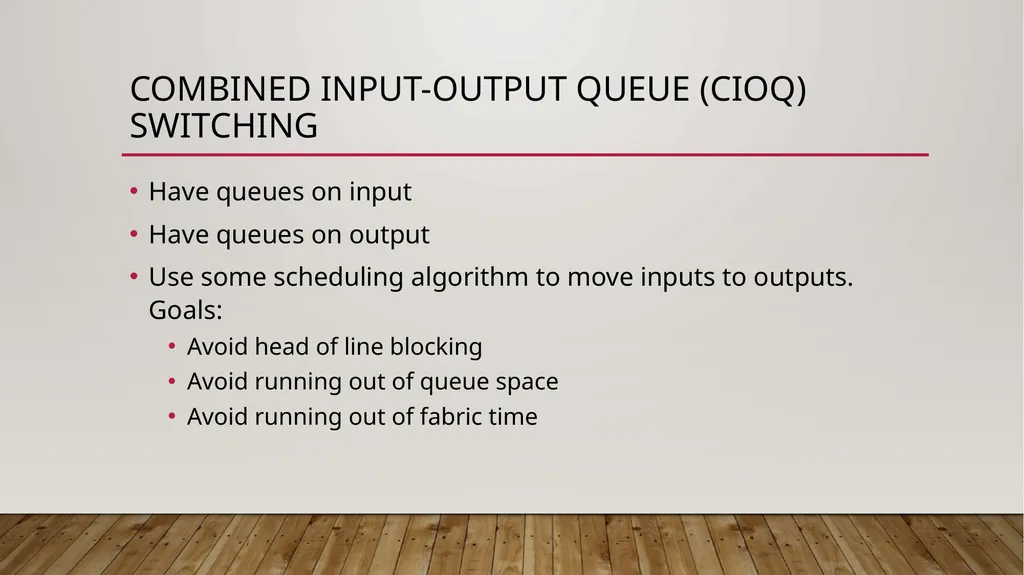 COMBINED INPUT-OUTPUT QUEUE (CIOQ) SWITCHING

• Have queues on input
• Have queues on output
• Use some scheduling algorithm to move inputs to outputs. Goals:
  • Avoid head of line blocking
  • Avoid running out of queue space
  • Avoid running out of fabric time